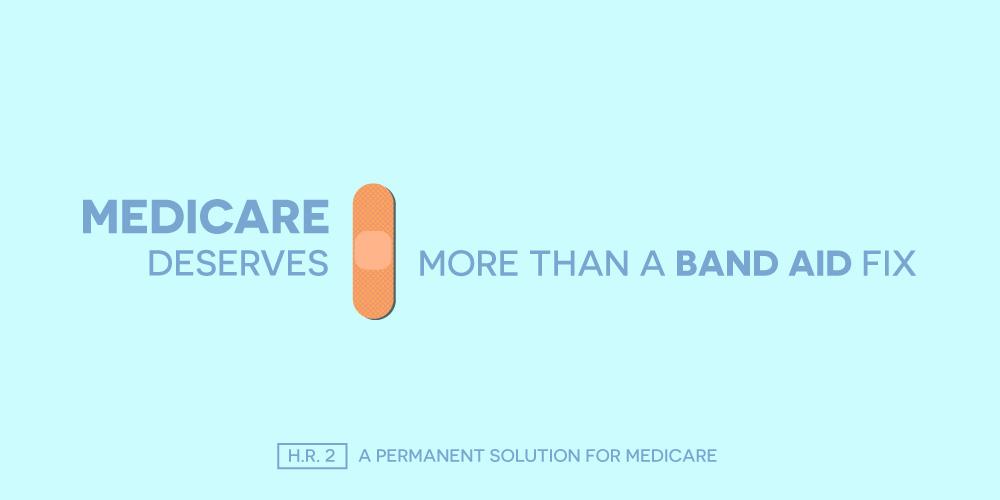 MEDICARE
DESERVES MORE THAN A BAND AID FIX

H.R. 2 A PERMANENT SOLUTION FOR MEDICARE